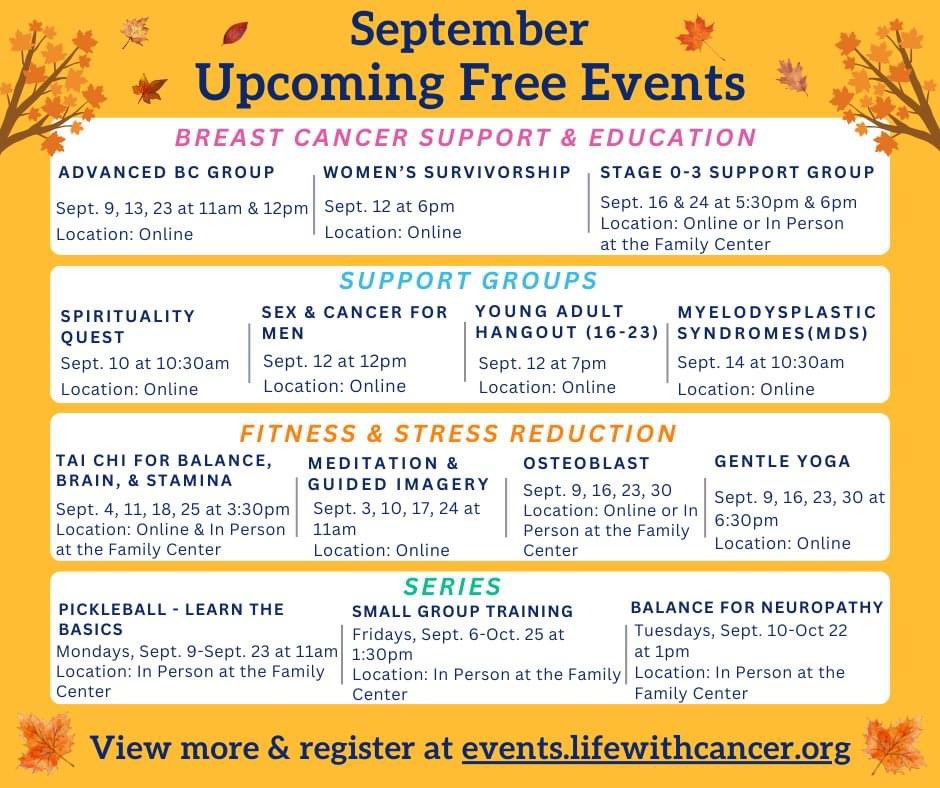 September
Upcoming Free Events

BREAST CANCER SUPPORT & EDUCATION

ADVANCED BC GROUP
Sept. 9, 13, 23 at 11am & 12pm
Location: Online

WOMEN'S SURVIVORSHIP
Sept. 12 at 6pm
Location: Online

STAGE 0-3 SUPPORT GROUP
Sept. 16 & 24 at 5:30pm & 6pm
Location: Online or In Person at the Family Center

SUPPORT GROUPS

SPIRITUALITY QUEST
Sept. 10 at 10:30am
Location: Online

SEX & CANCER FOR MEN
Sept. 12 at 12pm
Location: Online

YOUNG ADULT HANGOUT (16-23)
Sept. 12 at 7pm
Location: Online

MYELODYSPLASTIC SYNDROMES(MDS)
Sept. 14 at 10:30am
Location: Online

FITNESS & STRESS REDUCTION

TAI CHI FOR BALANCE, BRAIN, & STAMINA
Sept. 4, 11, 18, 25 at 3:30pm
Location: Online & In Person at the Family Center

MEDITATION & GUIDED IMAGERY
Sept. 3, 10, 17, 24 at 11am
Location: Online

OSTEOBLAST
Sept. 9, 16, 23, 30
Location: Online or In Person at the Family Center

GENTLE YOGA
Sept. 9, 16, 23, 30 at 6:30pm
Location: Online

SERIES

PICKLEBALL - LEARN THE BASICS
Mondays, Sept. 9-Sept. 23 at 11am
Location: In Person at the Family Center

SMALL GROUP TRAINING
Fridays, Sept. 6-Oct. 25 at 1:30pm
Location: In Person at the Family Center

BALANCE FOR NEUROPATHY
Tuesdays, Sept. 10-Oct 22 at 1pm
Location: In Person at the Family Center

View more & register at events.lifewithcancer.org